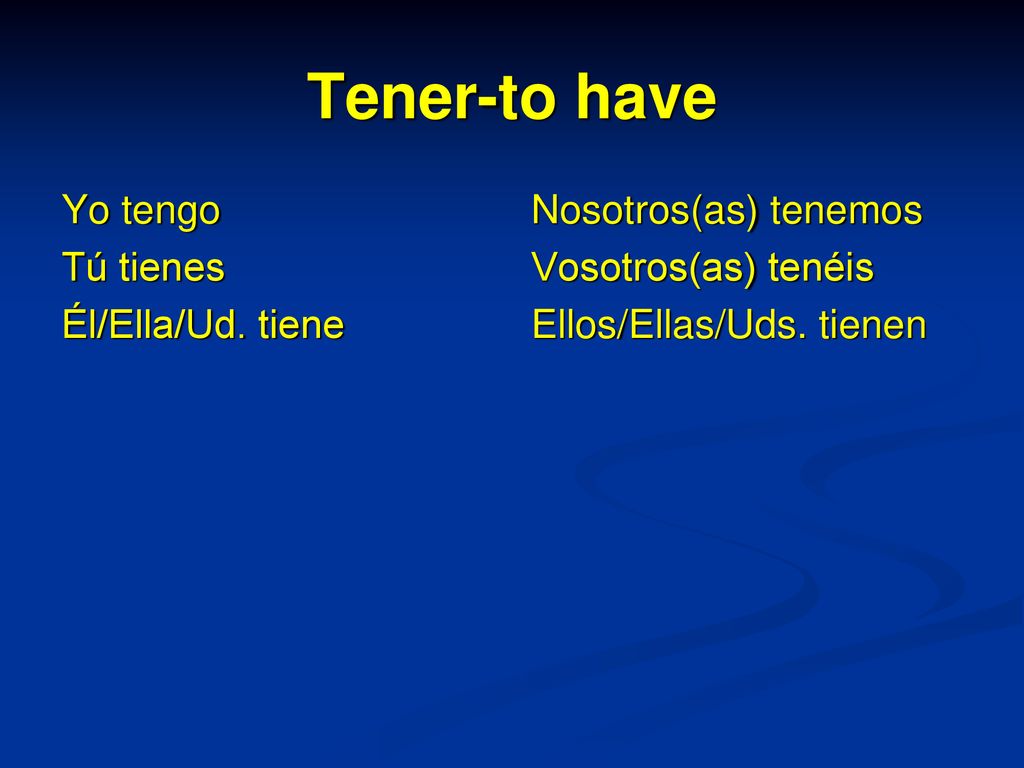 Tener-to have

Yo tengo
Tú tienes
Él/Ella/Ud. tiene

Nosotros(as) tenemos
Vosotros(as) tenéis
Ellos/Ellas/Uds. tienen